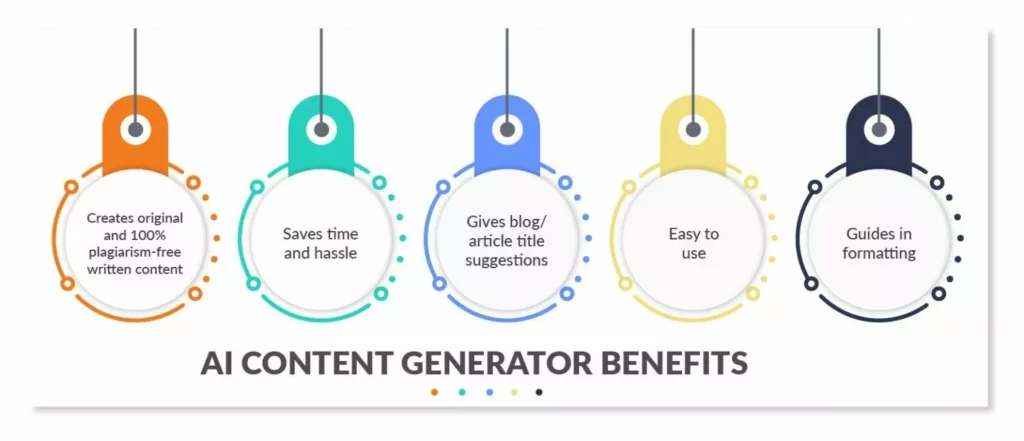 Creates original and 100% plagiarism-free written content

Saves time and hassle

Gives blog/ article title suggestions

Easy to use

Guides in formatting

AI CONTENT GENERATOR BENEFITS